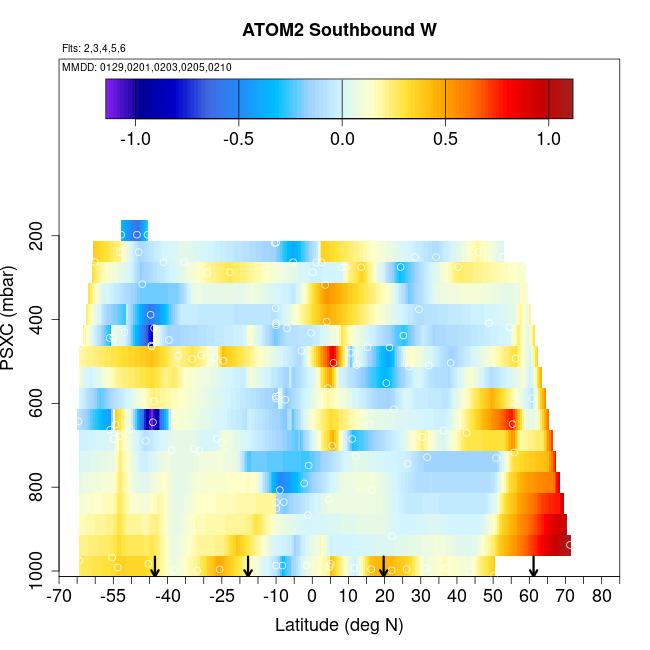 ATOM2 Southbound W

Flts: 2,3,4,5,6

MMDD: 0129,0201,0203,0205,0210

-1.0 -0.5 0.0 0.5 1.0

PSXC (mbar)

200
400
600
800
1000

-70 -55 -40 -25 -10 0 10 20 30 40 50 60 70 80

Latitude (deg N)